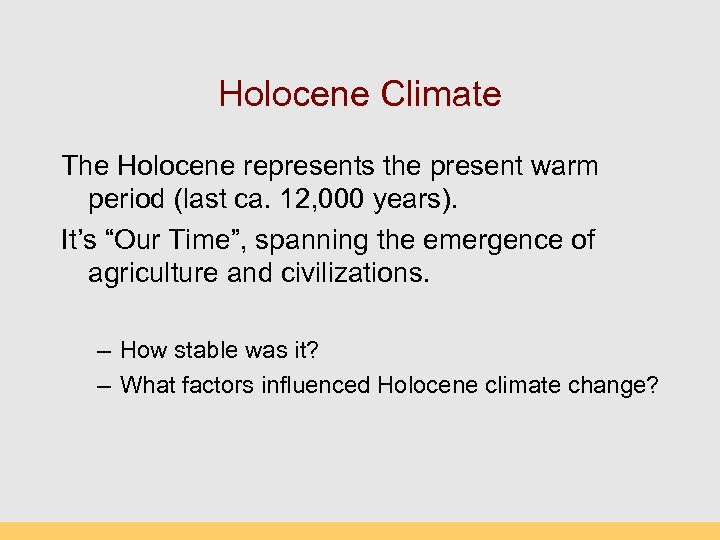 Holocene Climate

The Holocene represents the present warm period (last ca. 12,000 years).

It’s “Our Time”, spanning the emergence of agriculture and civilizations.

– How stable was it?
– What factors influenced Holocene climate change?